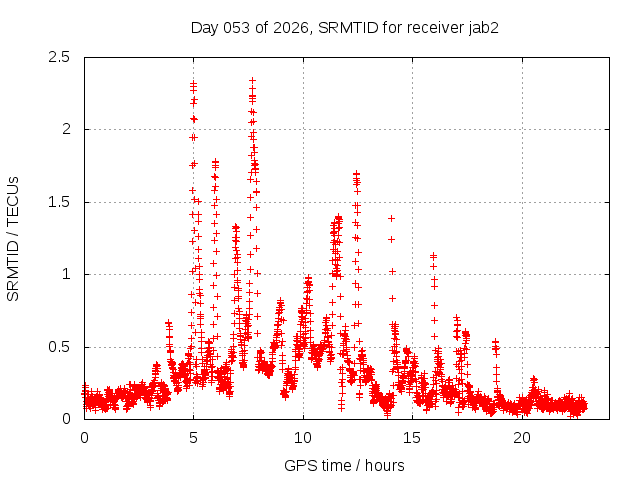 Day 053 of 2026, SRMTID for receiver jab2

SRMTID / TECUs

2.5
2
1.5
1
0.5
0

0
5
10
15
20

GPS time / hours